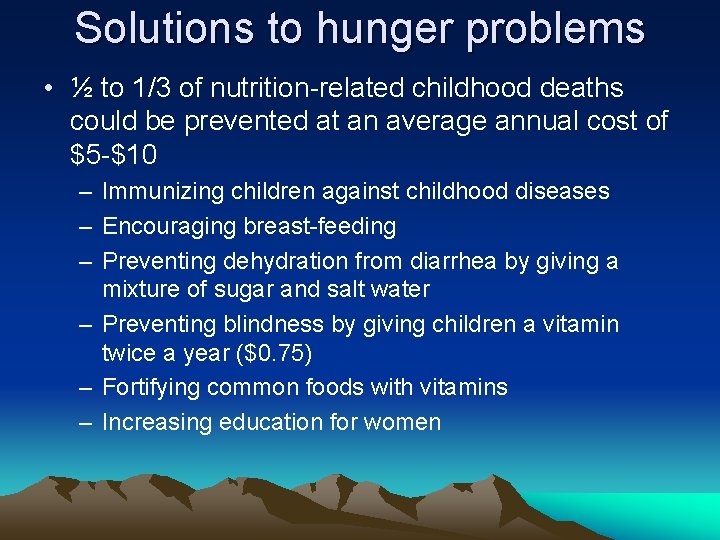 Solutions to hunger problems

• ½ to 1/3 of nutrition-related childhood deaths could be prevented at an average annual cost of \$5-\$10

– Immunizing children against childhood diseases
– Encouraging breast-feeding
– Preventing dehydration from diarrhea by giving a mixture of sugar and salt water
– Preventing blindness by giving children a vitamin twice a year (\$0.75)
– Fortifying common foods with vitamins
– Increasing education for women